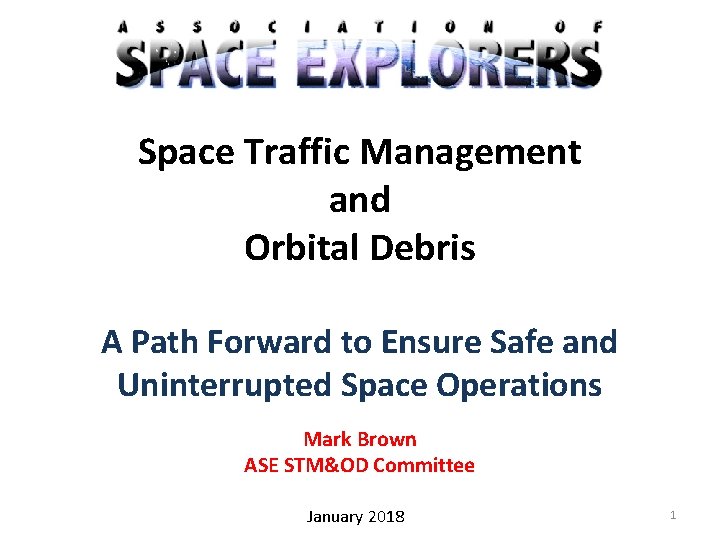 ASSOCIATION OF
SPACE EXPLORERS

Space Traffic Management
and
Orbital Debris

A Path Forward to Ensure Safe and Uninterrupted Space Operations

Mark Brown
ASE STM&OD Committee

January 2018

1